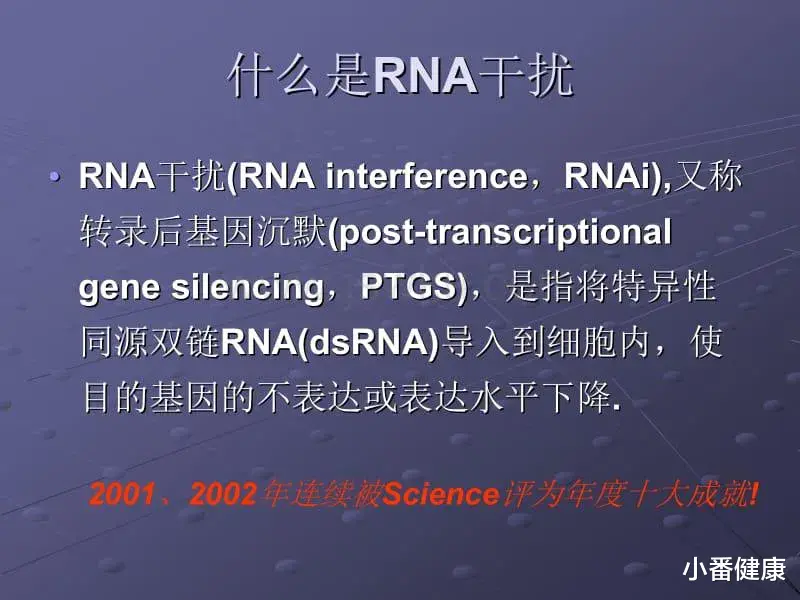 什么是RNA干扰

• RNA干扰(RNA interference，RNAi),又称转录后基因沉默(post-transcriptional gene silencing，PTGS)，是指将特异性同源双链RNA(dsRNA)导入到细胞内，使目的基因的不表达或表达水平下降.

2001、2002年连续被Science评为年度十大成就!

小番健康